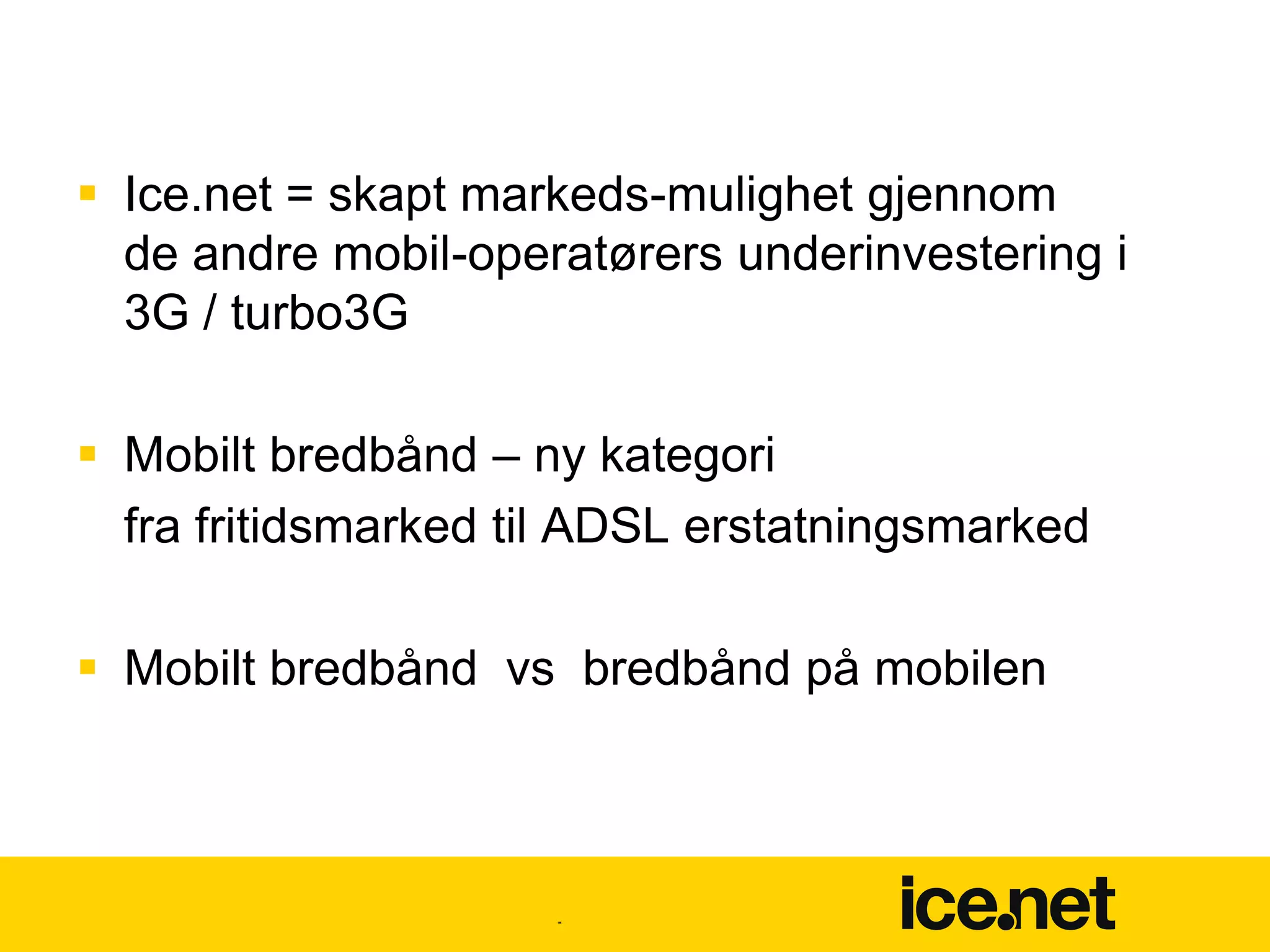 ▪ Ice.net = skapt markeds-mulighet gjennom de andre mobil-operatørers underinvestering i 3G / turbo3G

▪ Mobilt bredbånd – ny kategori

fra fritidsmarked til ADSL erstatningsmarked

▪ Mobilt bredbånd vs bredbånd på mobilen

-

ice.net